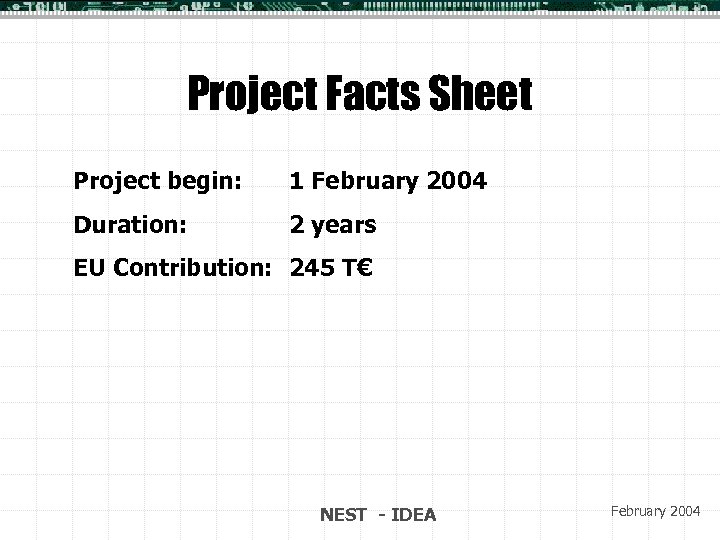 Project Facts Sheet

Project begin: 1 February 2004

Duration: 2 years

EU Contribution: 245 T€

NEST - IDEA

February 2004